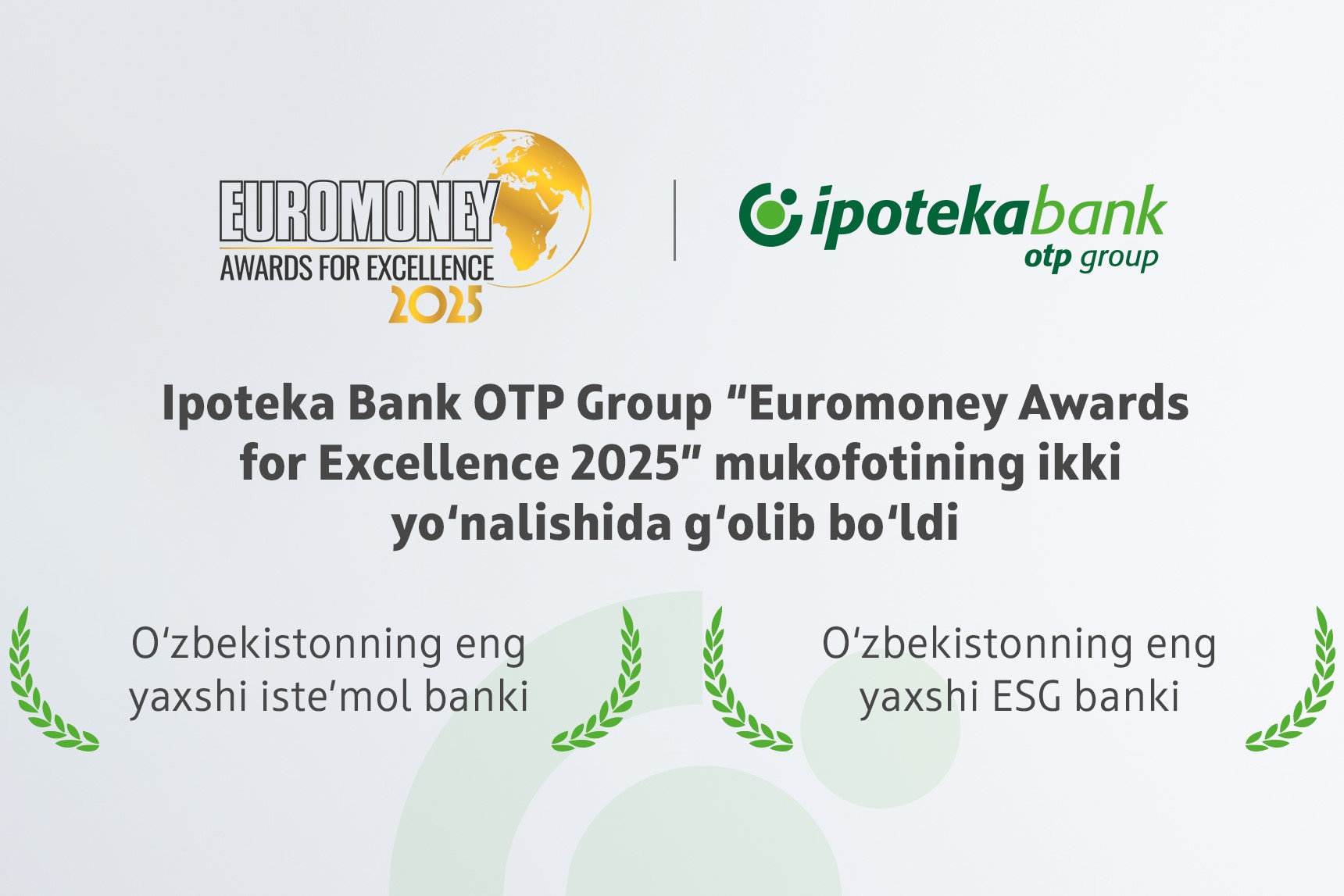 EUROMONEY
AWARDS FOR EXCELLENCE
2025

ipotekabank
otp group

Ipoteka Bank OTP Group “Euromoney Awards for Excellence 2025” mukofotining ikki yo‘nalishida g‘olib bo‘ldi

O‘zbekistonning eng yaxshi iste’mol banki

O‘zbekistonning eng yaxshi ESG banki